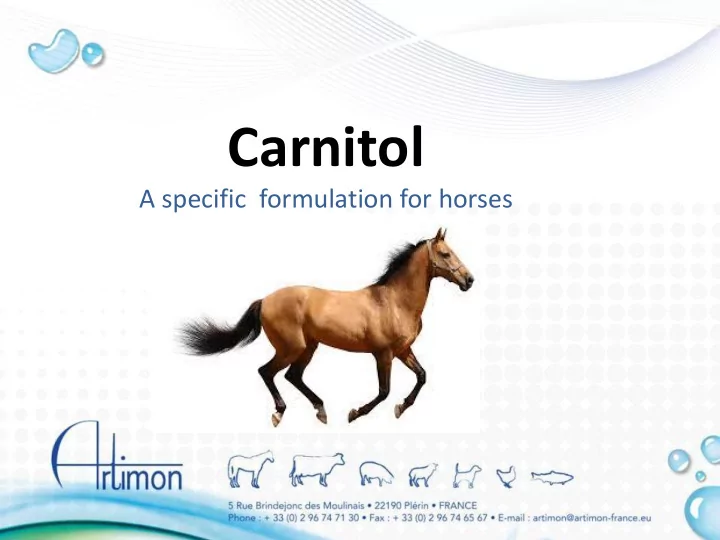 Carnitol

A specific formulation for horses

Artimon

5 Rue Brindejonc des Moulinais • 22190 Plérin • FRANCE
Phone : + 33 (0) 2 96 74 71 30 • Fax : + 33 (0) 2 96 74 65 67 • E-mail : artimon@artimon-france.eu